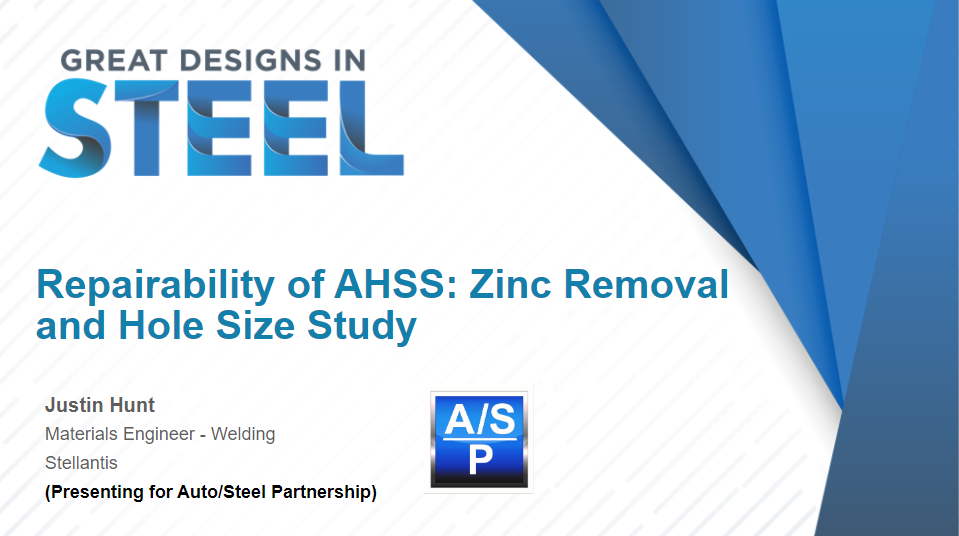 GREAT DESIGNS IN
STEEL

Repairability of AHSS: Zinc Removal and Hole Size Study

Justin Hunt
Materials Engineer - Welding
Stellantis
(Presenting for Auto/Steel Partnership)

A/S
P